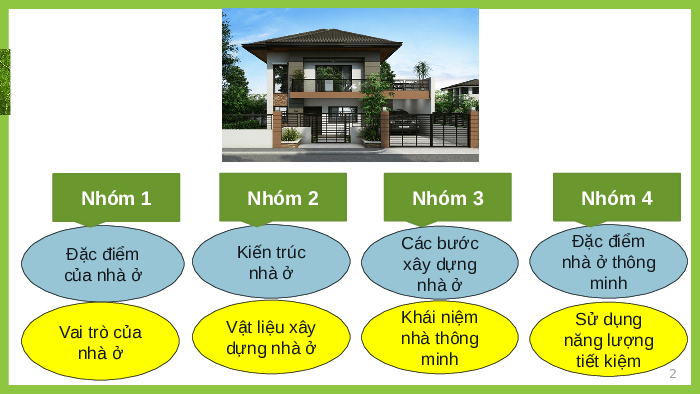 Nhóm 1

Đặc điểm của nhà ở

Vai trò của nhà ở

Nhóm 2

Kiến trúc nhà ở

Vật liệu xây dựng nhà ở

Nhóm 3

Các bước xây dựng nhà ở

Khái niệm nhà thông minh

Nhóm 4

Đặc điểm nhà ở thông minh

Sử dụng năng lượng tiết kiệm

2